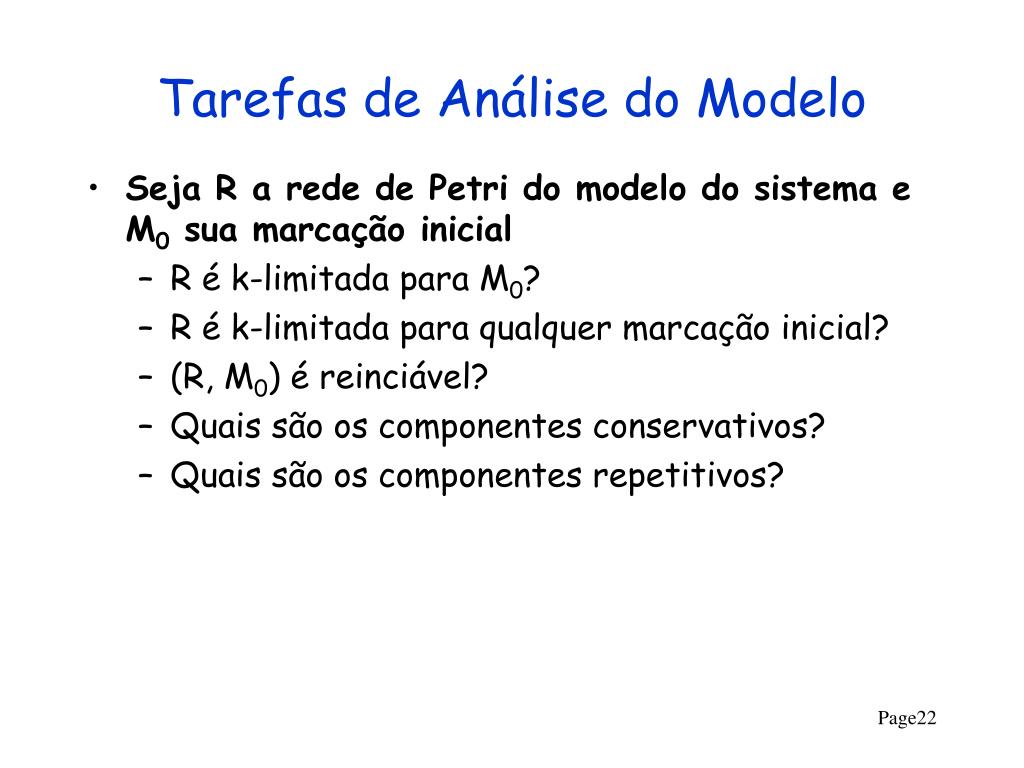 Tarefas de Análise do Modelo

• Seja R a rede de Petri do modelo do sistema e $M_0$ sua marcação inicial
  – R é k-limitada para $M_0$?
  – R é k-limitada para qualquer marcação inicial?
  – (R, $M_0$) é reinciável?
  – Quais são os componentes conservativos?
  – Quais são os componentes repetitivos?

Page22